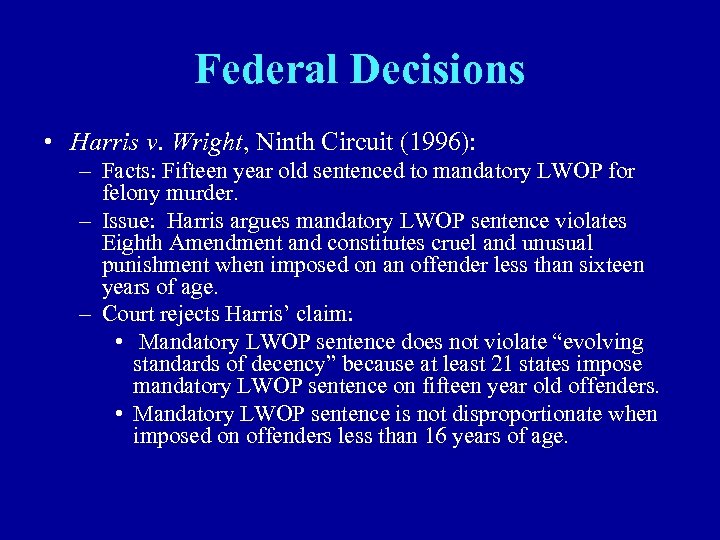 Federal Decisions

• Harris v. Wright, Ninth Circuit (1996):
– Facts: Fifteen year old sentenced to mandatory LWOP for felony murder.
– Issue: Harris argues mandatory LWOP sentence violates Eighth Amendment and constitutes cruel and unusual punishment when imposed on an offender less than sixteen years of age.
– Court rejects Harris' claim:
• Mandatory LWOP sentence does not violate "evolving standards of decency" because at least 21 states impose mandatory LWOP sentence on fifteen year old offenders.
• Mandatory LWOP sentence is not disproportionate when imposed on offenders less than 16 years of age.